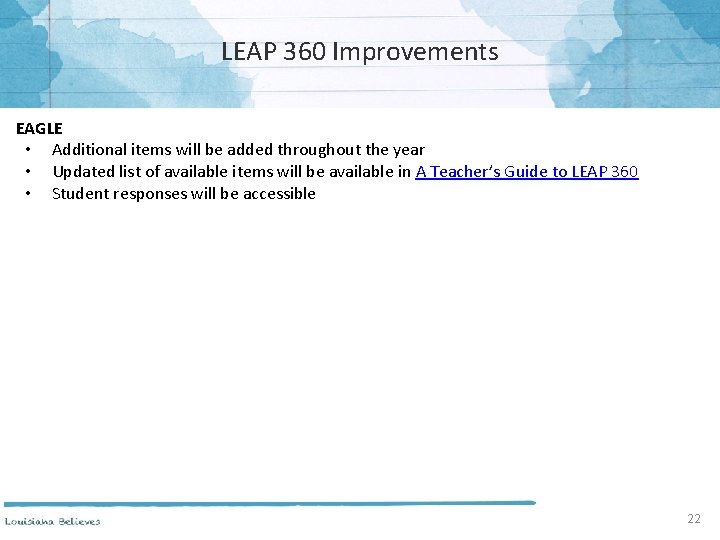 LEAP 360 Improvements

EAGLE
• Additional items will be added throughout the year
• Updated list of available items will be available in A Teacher's Guide to LEAP 360
• Student responses will be accessible

Louisiana Believes

22